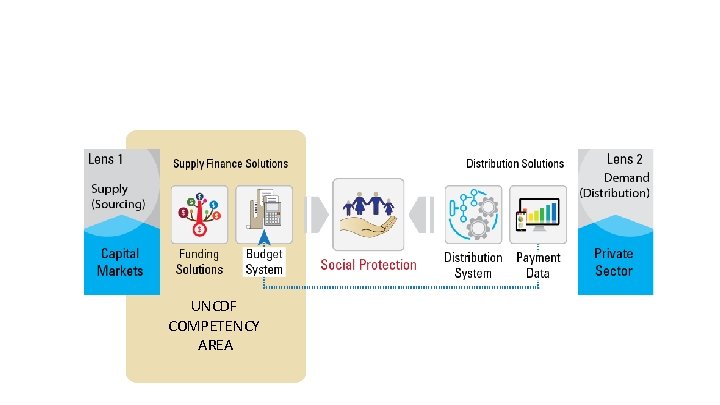 Lens 1
Supply (Sourcing)
Capital Markets

Supply Finance Solutions
Funding Solutions
Budget System

UNCDF COMPETENCY AREA

Social Protection

Distribution Solutions
Distribution System
Payment Data

Lens 2
Demand (Distribution)
Private Sector